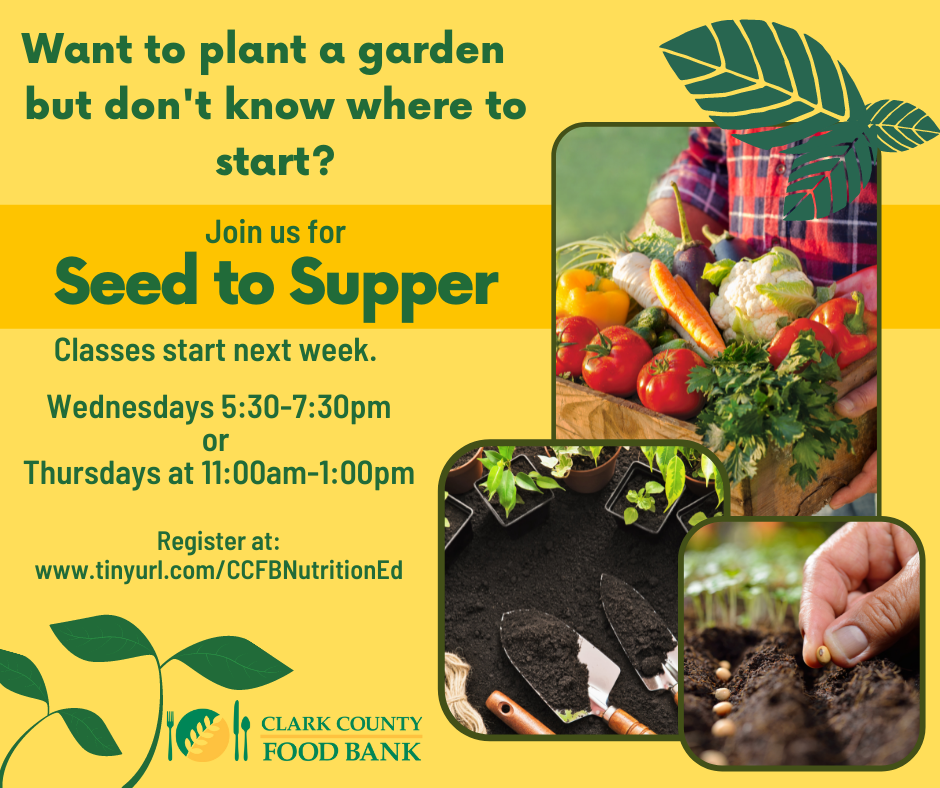 Want to plant a garden but don't know where to start?

Join us for

Seed to Supper

Classes start next week.

Wednesdays 5:30-7:30pm
or
Thursdays at 11:00am-1:00pm

Register at:
www.tinyurl.com/CCFBNutritionEd

CLARK COUNTY
FOOD BANK